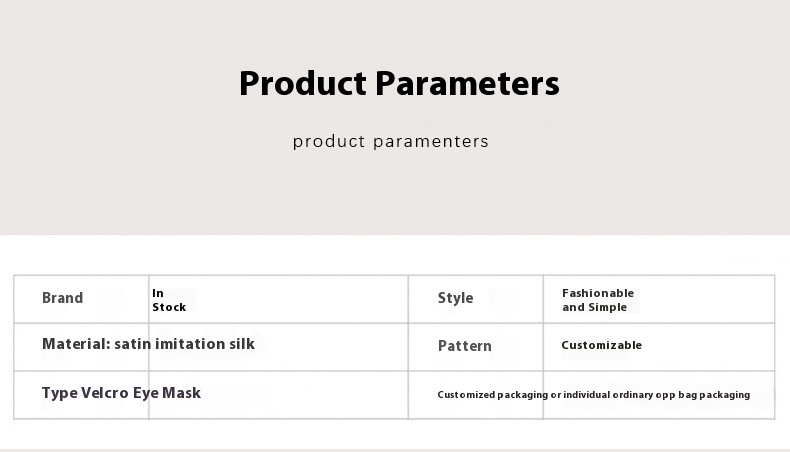 Product Parameters

product paramenters

| Brand | In Stock | Style | Fashionable and Simple |
|---|---|---|---|
| Material: satin imitation silk | | Pattern | Customizable |
| Type Velcro Eye Mask | | Customized packaging or individual ordinary opp bag packaging | |